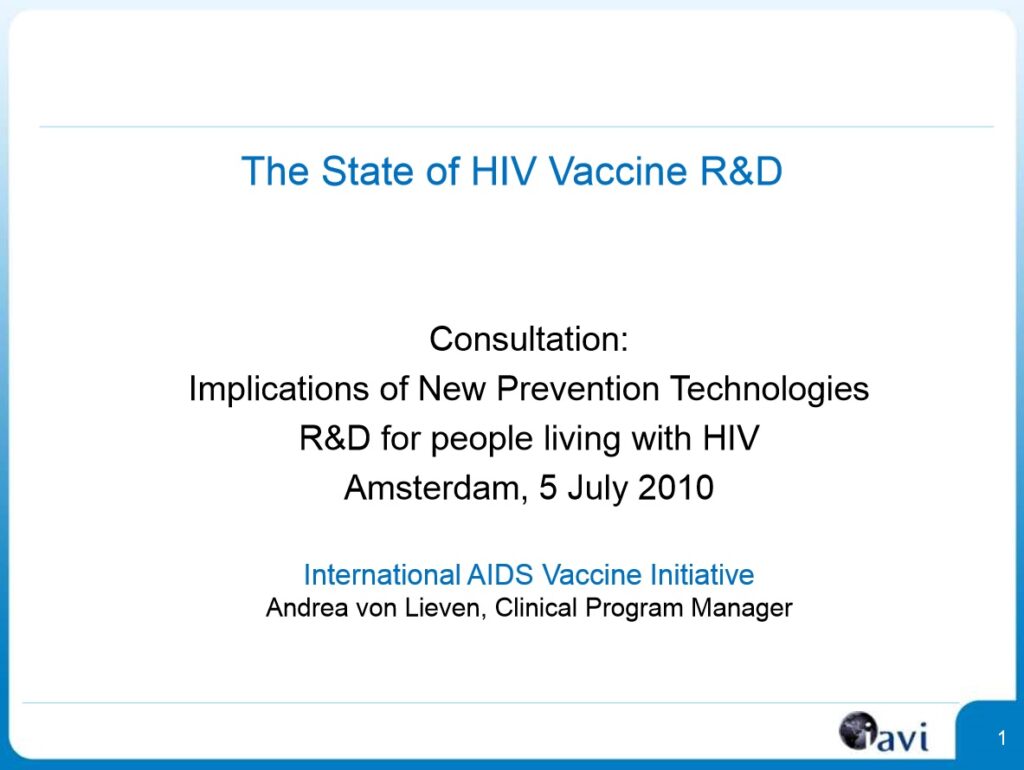 The State of HIV Vaccine R&D

Consultation:
Implications of New Prevention Technologies R&D for people living with HIV
Amsterdam, 5 July 2010

International AIDS Vaccine Initiative
Andrea von Lieven, Clinical Program Manager

iavi

1